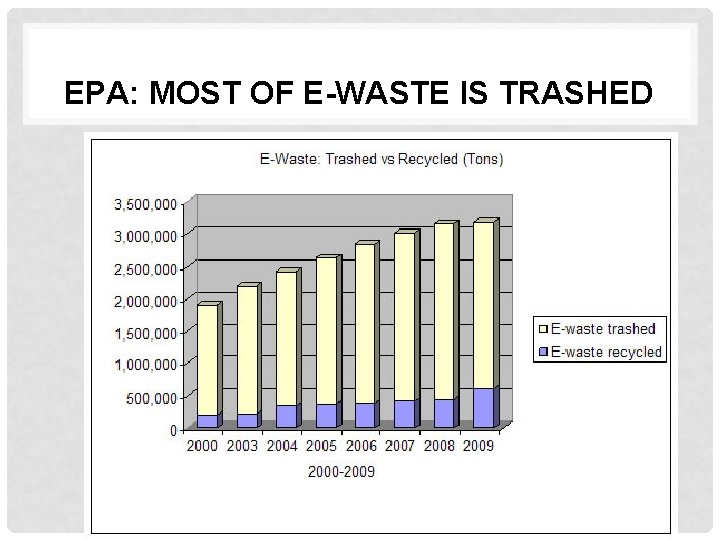 EPA: MOST OF E-WASTE IS TRASHED

E-Waste: Trashed vs Recycled (Tons)

3,500,000
3,000,000
2,500,000
2,000,000
1,500,000
1,000,000
500,000
0

2000 2003 2004 2005 2006 2007 2008 2009

2000-2009

E-waste trashed
E-waste recycled